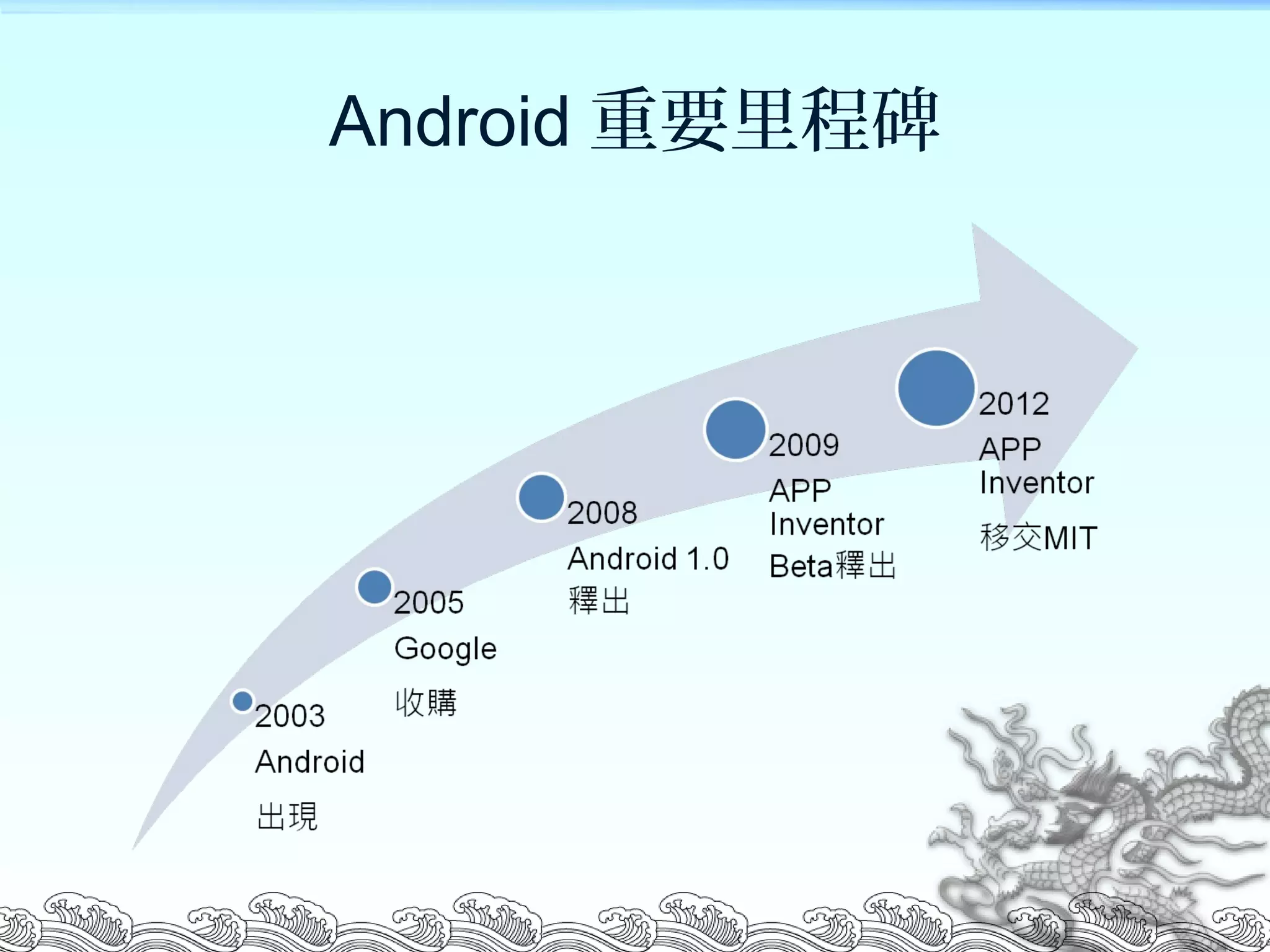 Android 重要里程碑

2003
Android
出現

2005
Google
收購

2008
Android 1.0
釋出

2009
APP
Inventor
Beta釋出

2012
APP
Inventor
移交MIT